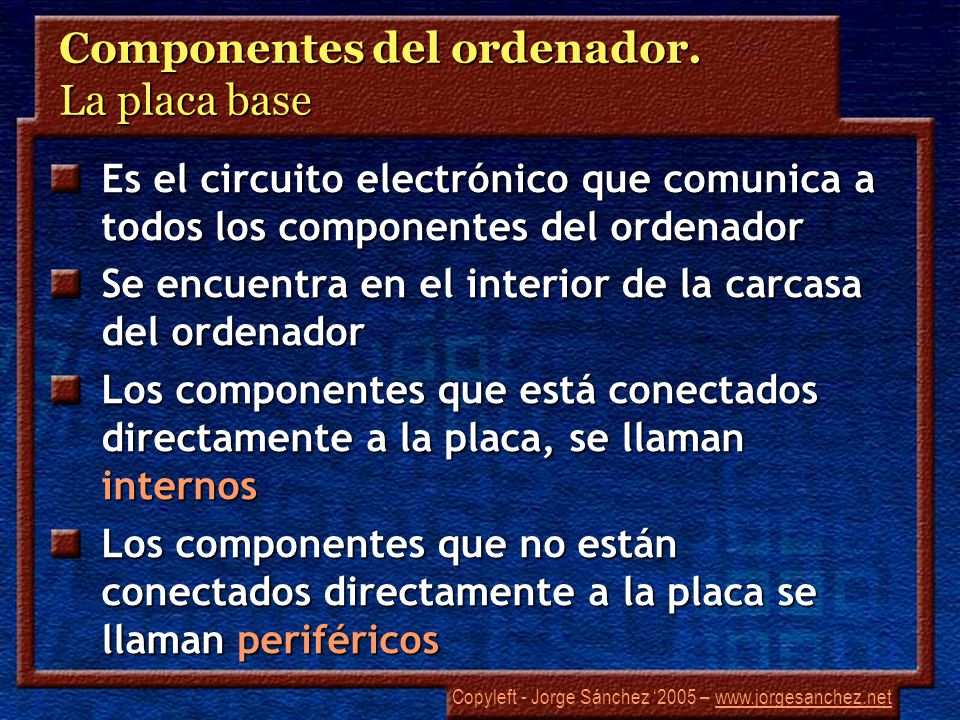 Componentes del ordenador.
La placa base

Es el circuito electrónico que comunica a todos los componentes del ordenador

Se encuentra en el interior de la carcasa del ordenador

Los componentes que está conectados directamente a la placa, se llaman internos

Los componentes que no están conectados directamente a la placa se llaman periféricos

Copyleft - Jorge Sánchez '2005 – www.jorgesanchez.net